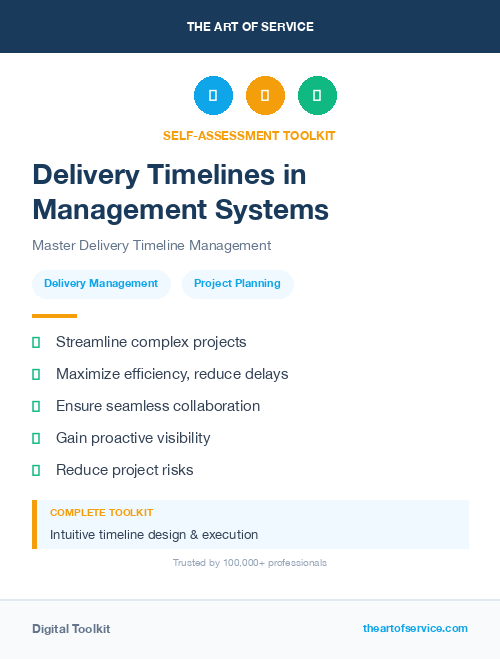 THE ART OF SERVICE

SELF-ASSESSMENT TOOLKIT

Delivery Timelines in Management Systems

Master Delivery Timeline Management

Delivery Management

Project Planning

Streamline complex projects

Maximize efficiency, reduce delays

Ensure seamless collaboration

Gain proactive visibility

Reduce project risks

COMPLETE TOOLKIT

Intuitive timeline design & execution

Trusted by 100,000+ professionals

Digital Toolkit

theartofservice.com